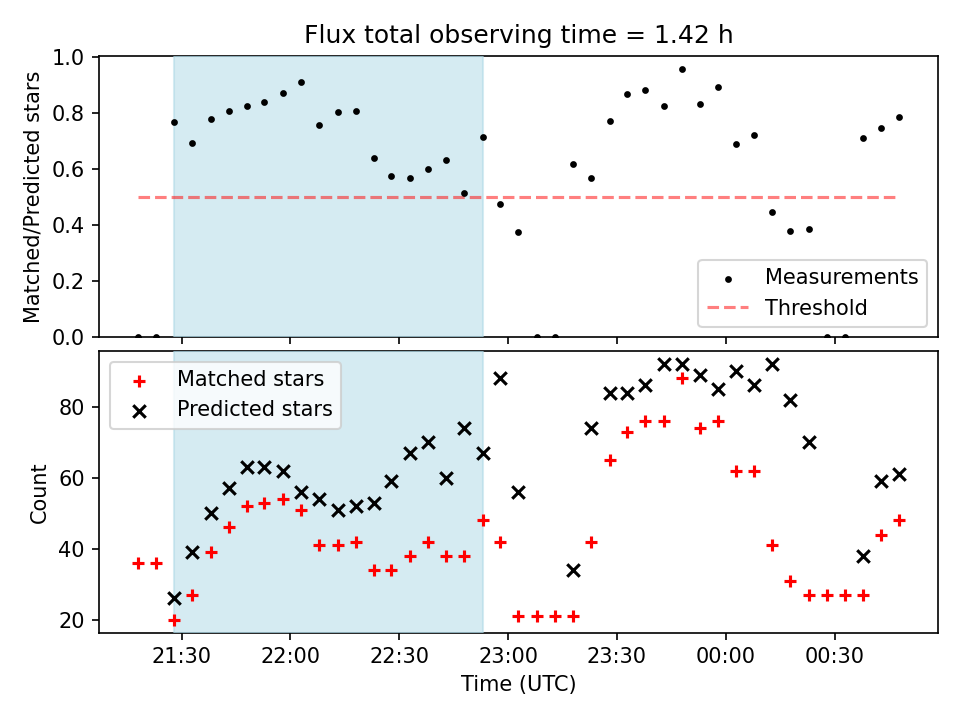 Flux total observing time = 1.42 h

Matched/Predicted stars

1.0
0.8
0.6
0.4
0.2
0.0

Measurements
Threshold

Matched stars
Predicted stars

Count

80
60
40
20

21:30
22:00
22:30
23:00
23:30
00:00
00:30

Time (UTC)